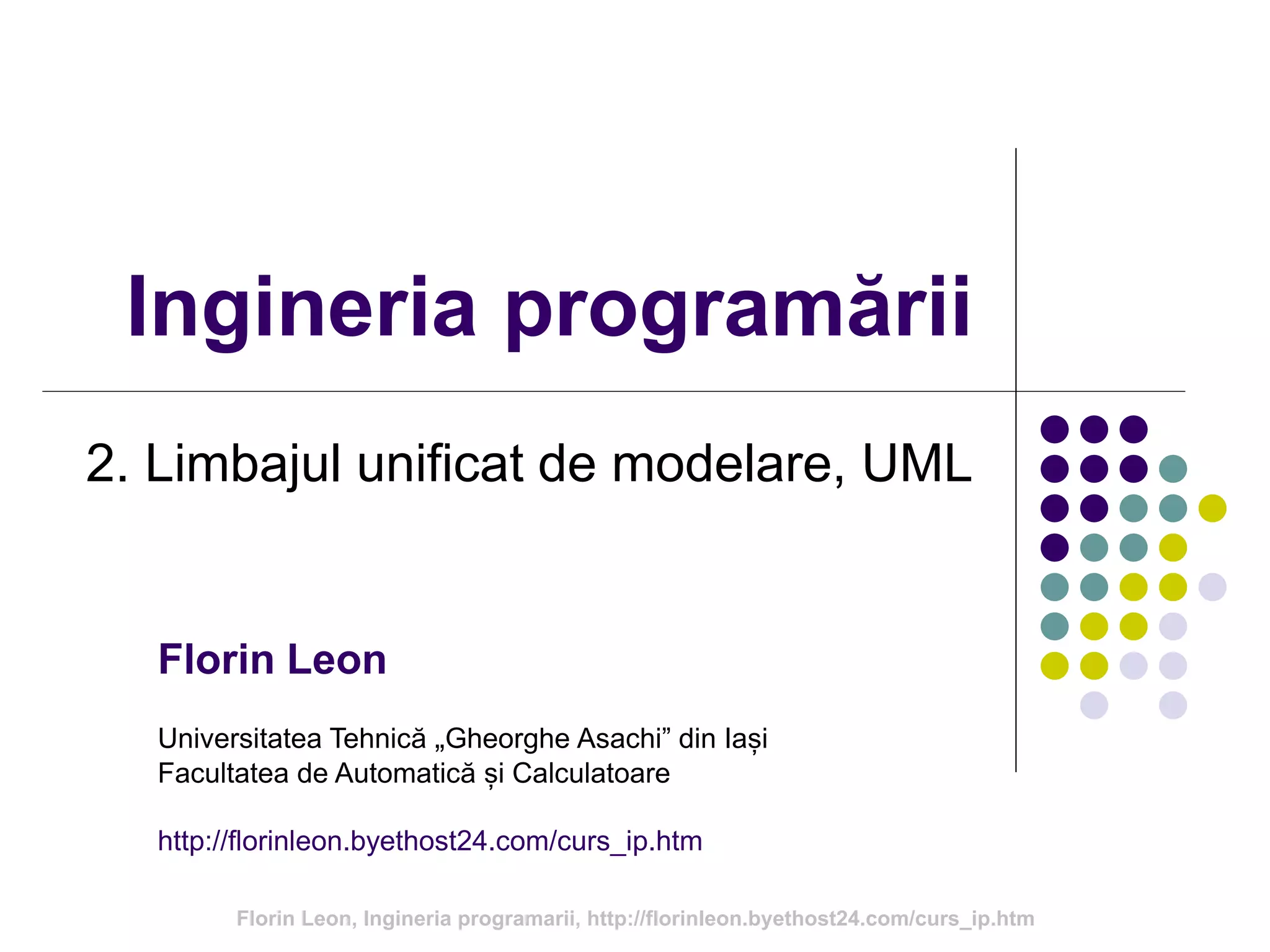 Ingineria programării

2. Limbajul unificat de modelare, UML

Florin Leon

Universitatea Tehnică „Gheorghe Asachi” din Iași
Facultatea de Automatică și Calculatoare

http://florinleon.byethost24.com/curs_ip.htm

Florin Leon, Ingineria programarii, http://florinleon.byethost24.com/curs_ip.htm